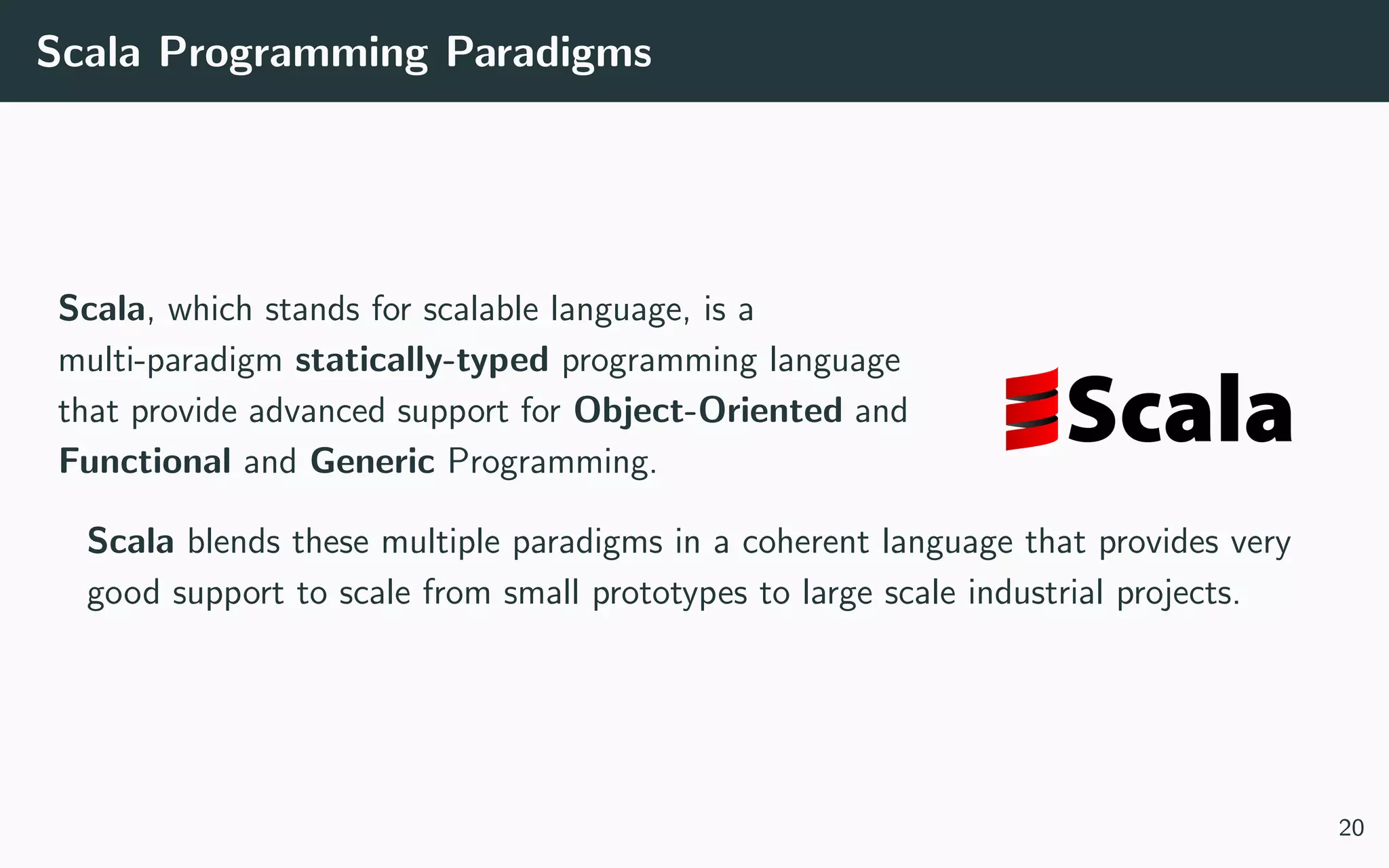 Scala Programming Paradigms

Scala, which stands for scalable language, is a multi-paradigm statically-typed programming language that provide advanced support for Object-Oriented and Functional and Generic Programming.

Scala

Scala blends these multiple paradigms in a coherent language that provides very good support to scale from small prototypes to large scale industrial projects.

20